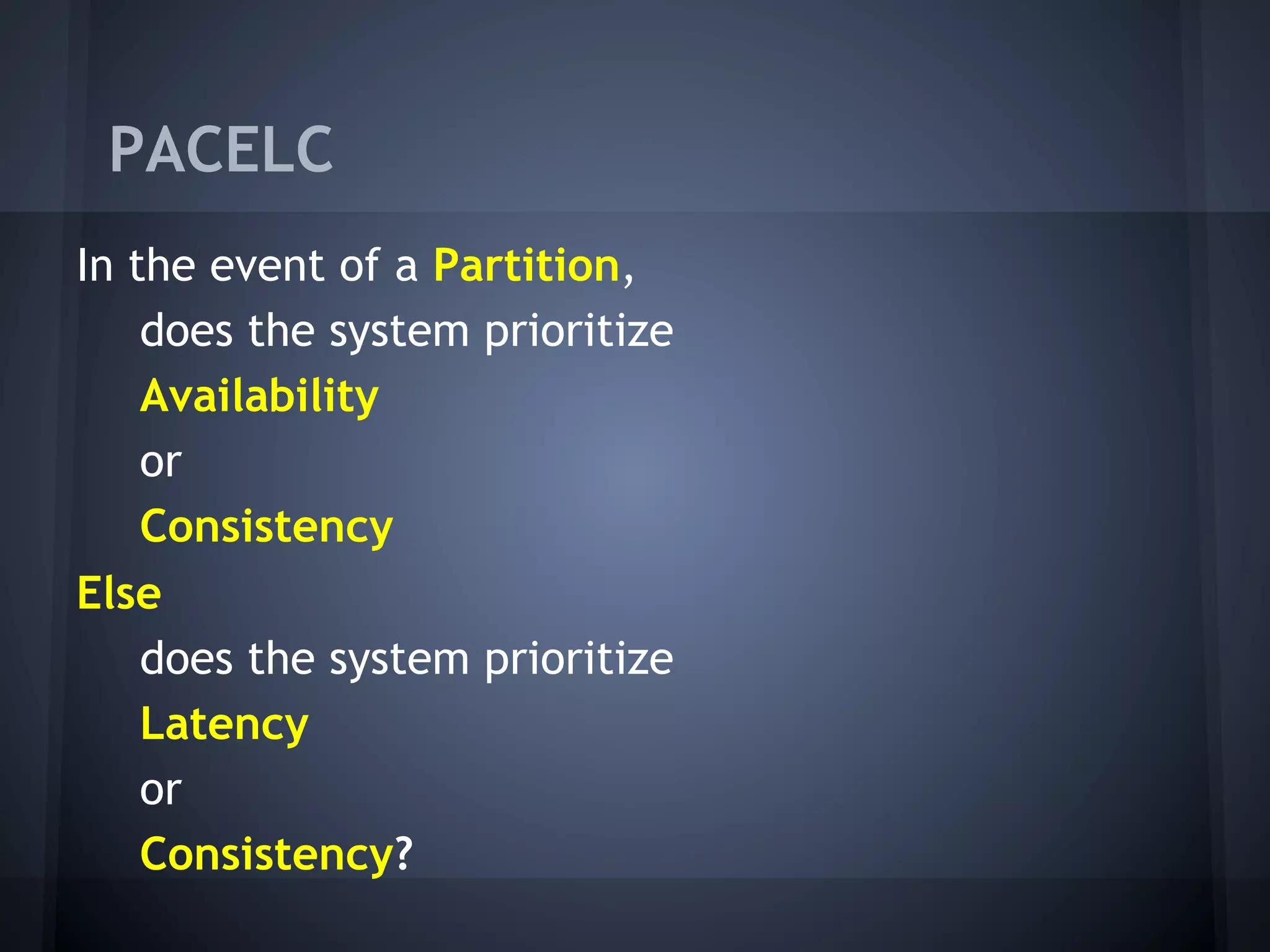 PACELC

In the event of a Partition,

does the system prioritize

Availability

or

Consistency

Else

does the system prioritize

Latency

or

Consistency?